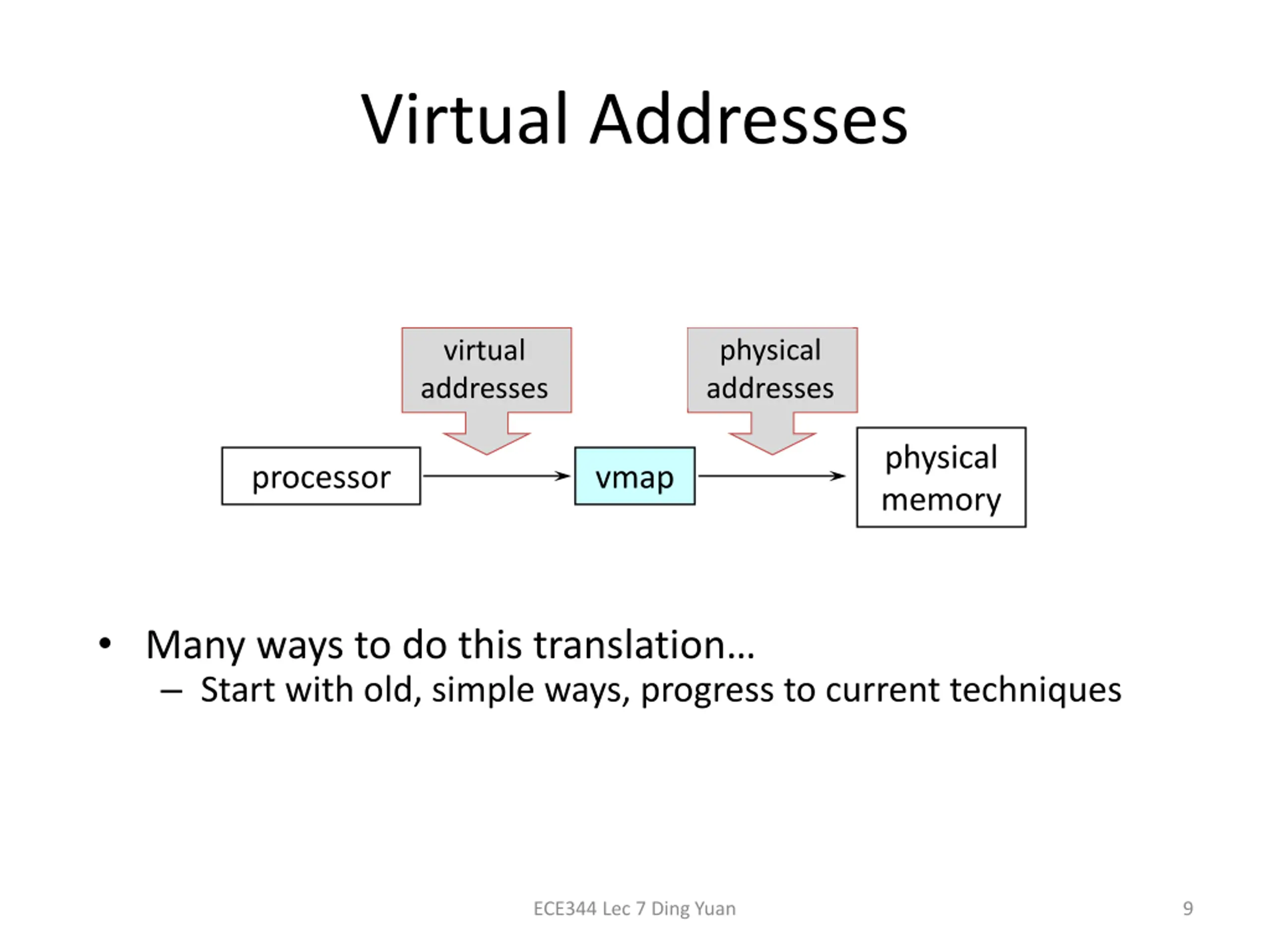 Virtual Addresses

virtual addresses

physical addresses

processor

vmap

physical memory

• Many ways to do this translation…
– Start with old, simple ways, progress to current techniques

ECE344 Lec 7 Ding Yuan

9